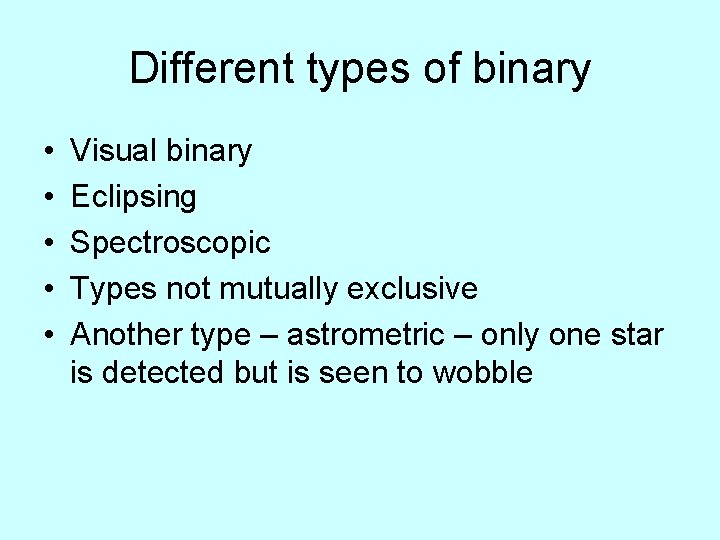 Different types of binary

• Visual binary
• Eclipsing
• Spectroscopic
• Types not mutually exclusive
• Another type – astrometric – only one star is detected but is seen to wobble